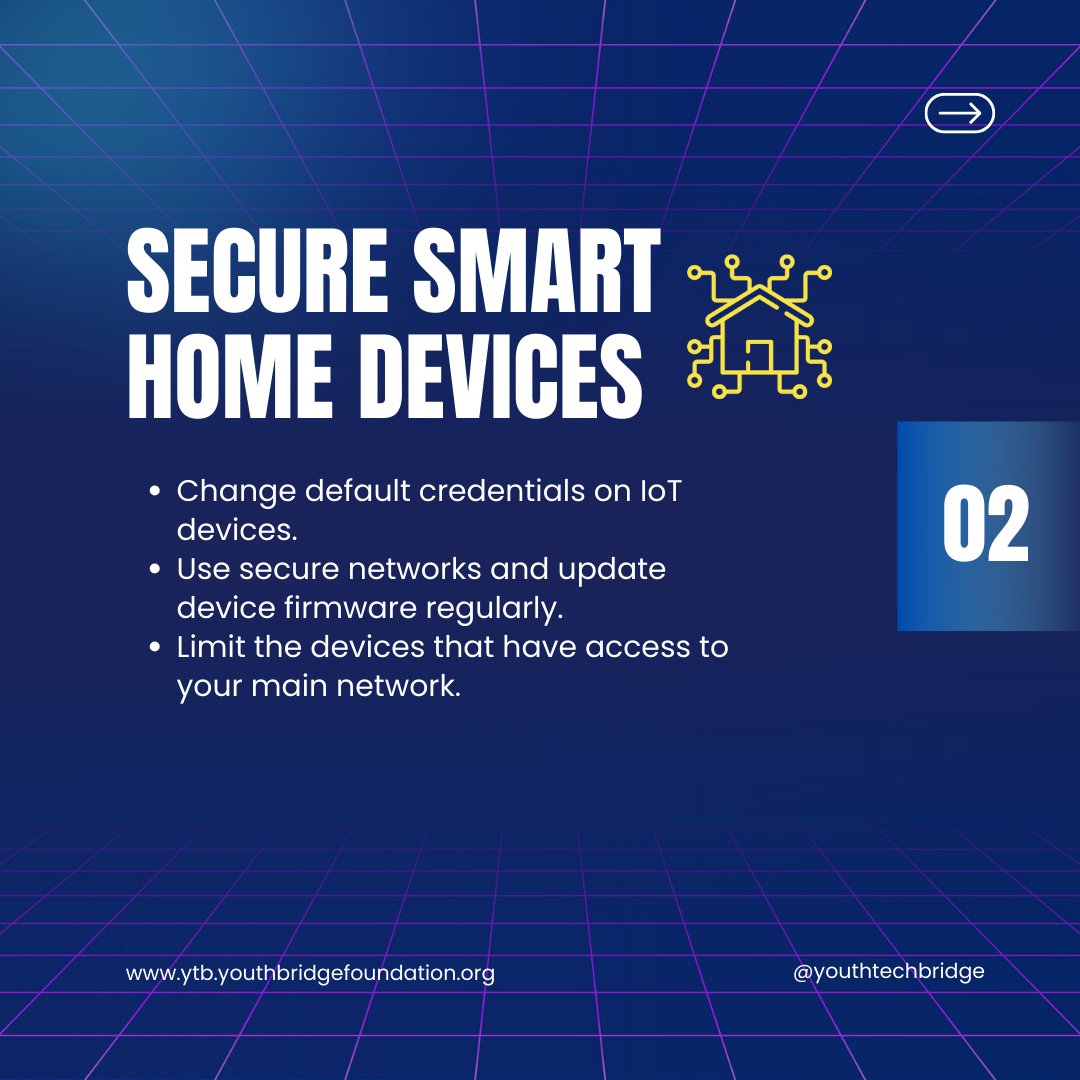 SECURE SMART HOME DEVICES

02

- Change default credentials on IoT devices.
- Use secure networks and update device firmware regularly.
- Limit the devices that have access to your main network.

www.ytb.youthbridgefoundation.org

@youthtechbridge